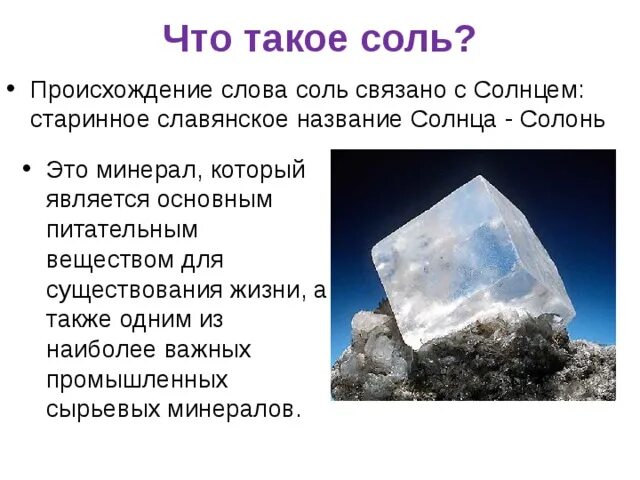 Что такое соль?

• Происхождение слова соль связано с Солнцем: старинное славянское название Солнца - Солонь

• Это минерал, который является основным питательным веществом для существования жизни, а также одним из наиболее важных промышленных сырьевых минералов.